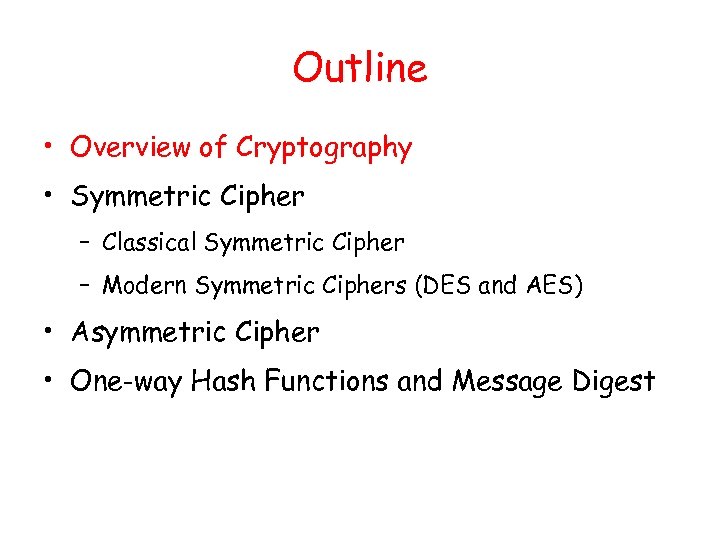 Outline

• Overview of Cryptography
• Symmetric Cipher
  – Classical Symmetric Cipher
  – Modern Symmetric Ciphers (DES and AES)
• Asymmetric Cipher
• One-way Hash Functions and Message Digest